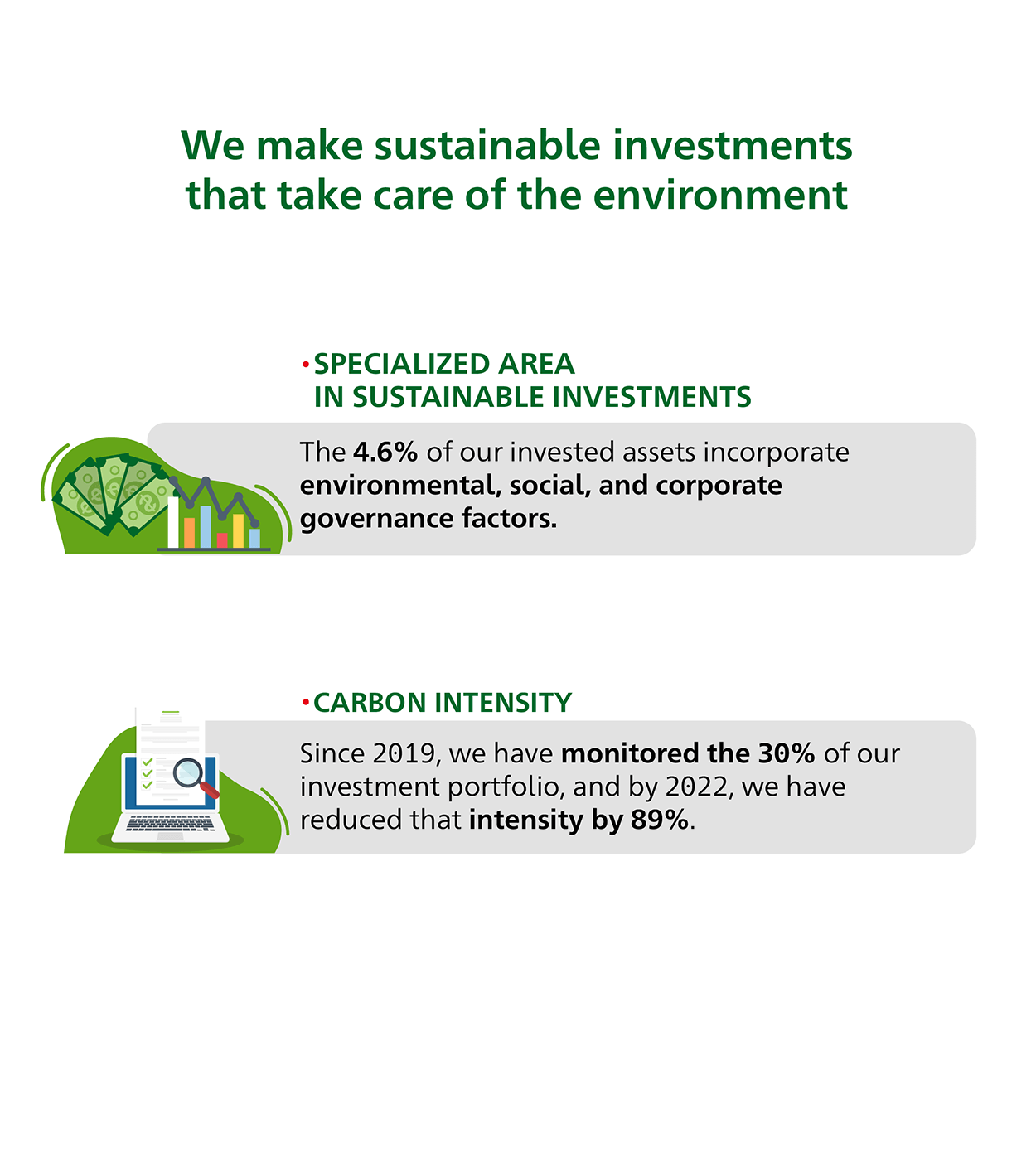 We make sustainable investments that take care of the environment

•SPECIALIZED AREA IN SUSTAINABLE INVESTMENTS

The 4.6% of our invested assets incorporate environmental, social, and corporate governance factors.

•CARBON INTENSITY

Since 2019, we have monitored the 30% of our investment portfolio, and by 2022, we have reduced that intensity by 89%.